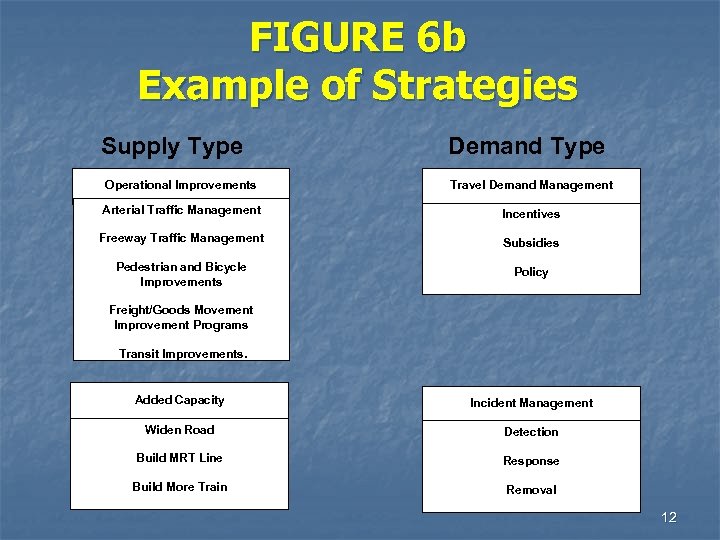 FIGURE 6b
Example of Strategies

Supply Type

Operational Improvements

Arterial Traffic Management

Freeway Traffic Management

Pedestrian and Bicycle Improvements

Freight/Goods Movement Improvement Programs

Transit Improvements.

Added Capacity

Widen Road

Build MRT Line

Build More Train

Demand Type

Travel Demand Management

Incentives

Subsidies

Policy

Incident Management

Detection

Response

Removal

12